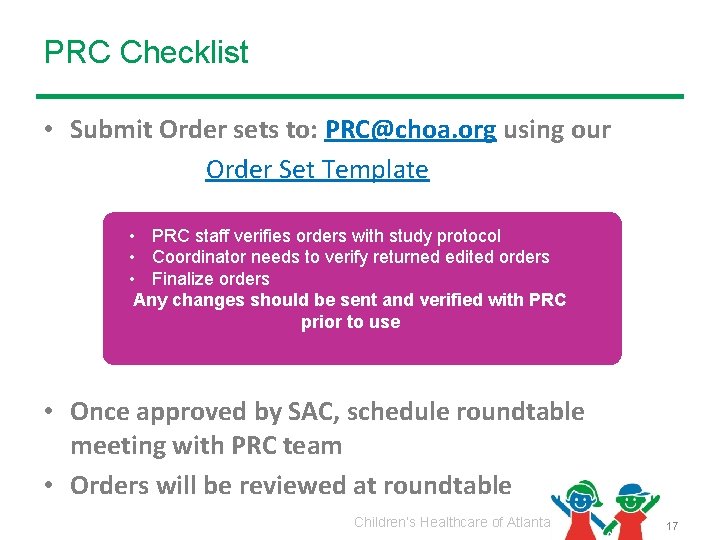 PRC Checklist

• Submit Order sets to: PRC@choa.org using our Order Set Template

• PRC staff verifies orders with study protocol
• Coordinator needs to verify returned edited orders
• Finalize orders
Any changes should be sent and verified with PRC prior to use

• Once approved by SAC, schedule roundtable meeting with PRC team
• Orders will be reviewed at roundtable

Children's Healthcare of Atlanta

17